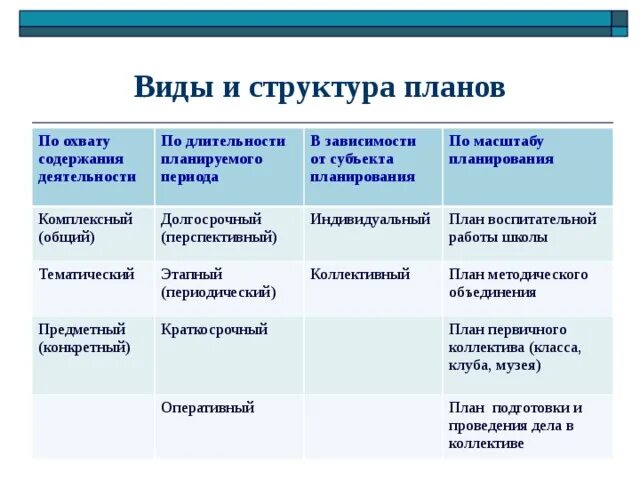 Виды и структура планов

| По охвату содержания деятельности | По длительности планируемого периода | В зависимости от субъекта планирования | По масштабу планирования |
|---|---|---|---|
| Комплексный (общий) | Долгосрочный (перспективный) | Индивидуальный | План воспитательной работы школы |
| Тематический | Этапный (периодический) | Коллективный | План методического объединения |
| Предметный (конкретный) | Краткосрочный | | План первичного коллектива (класса, клуба, музея) |
| | Оперативный | | План подготовки и проведения дела в коллективе |